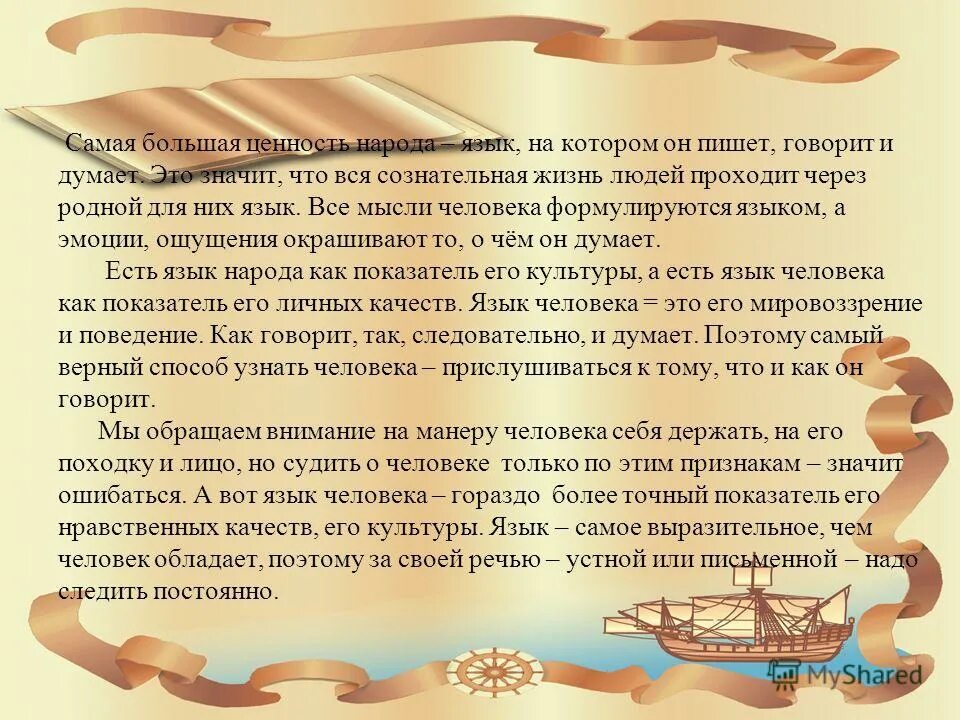 Самая большая ценность народа – язык, на котором он пишет, говорит и думает. Это значит, что вся сознательная жизнь людей проходит через родной для них язык. Все мысли человека формулируются языком, а эмоции, ощущения окрашивают то, о чём он думает.

Есть язык народа как показатель его культуры, а есть язык человека как показатель его личных качеств. Язык человека = это его мировоззрение и поведение. Как говорит, так, следовательно, и думает. Поэтому самый верный способ узнать человека – прислушиваться к тому, что и как он говорит.

Мы обращаем внимание на манеру человека себя держать, на его походку и лицо, но судить о человеке только по этим признакам – значит ошибаться. А вот язык человека – гораздо более точный показатель его нравственных качеств, его культуры. Язык – самое выразительное, чем человек обладает, поэтому за своей речью – устной или письменной – надо следить постоянно.

MyShared